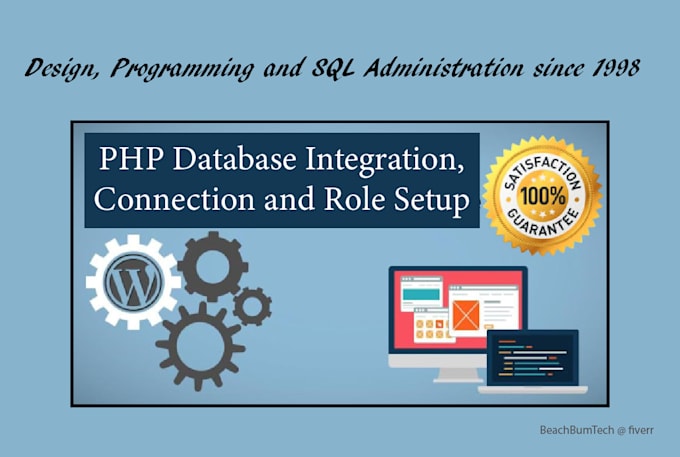 Design, Programming and SQL Administration since 1998

PHP Database Integration, Connection and Role Setup

SATISFACTION 100% GUARANTEE

BeachBumTech @ fiverr